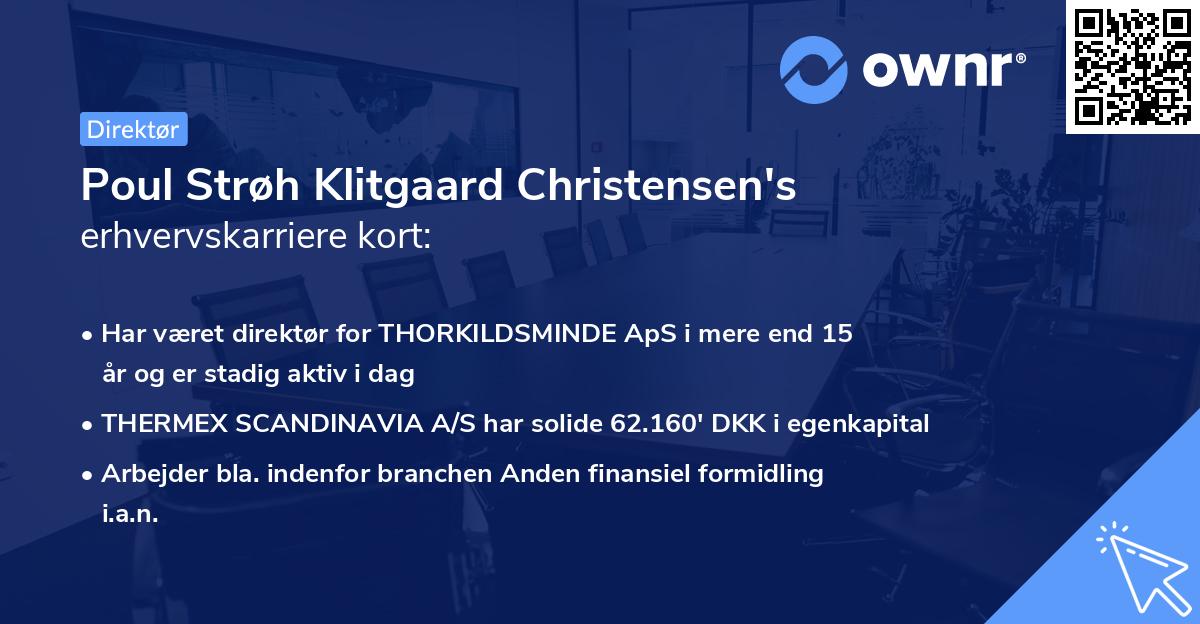 ownr®

Direktør

Poul Strøh Klitgaard Christensen's
erhvervskarriere kort:

• Har været direktør for THORKILDSMINDE ApS i mere end 15 år og er stadig aktiv i dag

• THERMEX SCANDINAVIA A/S har solide 62.160' DKK i egenkapital

• Arbejder bla. indenfor branchen Anden finansiel formidling i.a.n.